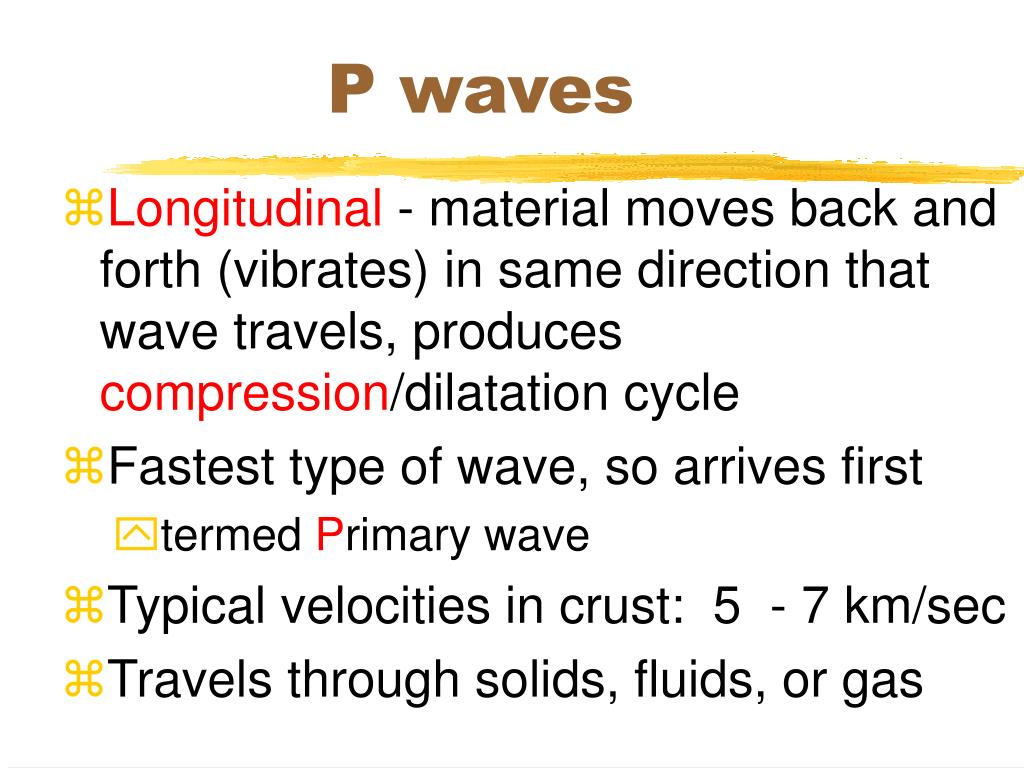 P waves

⌘Longitudinal - material moves back and forth (vibrates) in same direction that wave travels, produces compression/dilatation cycle

⌘Fastest type of wave, so arrives first

termed Primary wave

⌘Typical velocities in crust: 5 - 7 km/sec

⌘Travels through solids, fluids, or gas